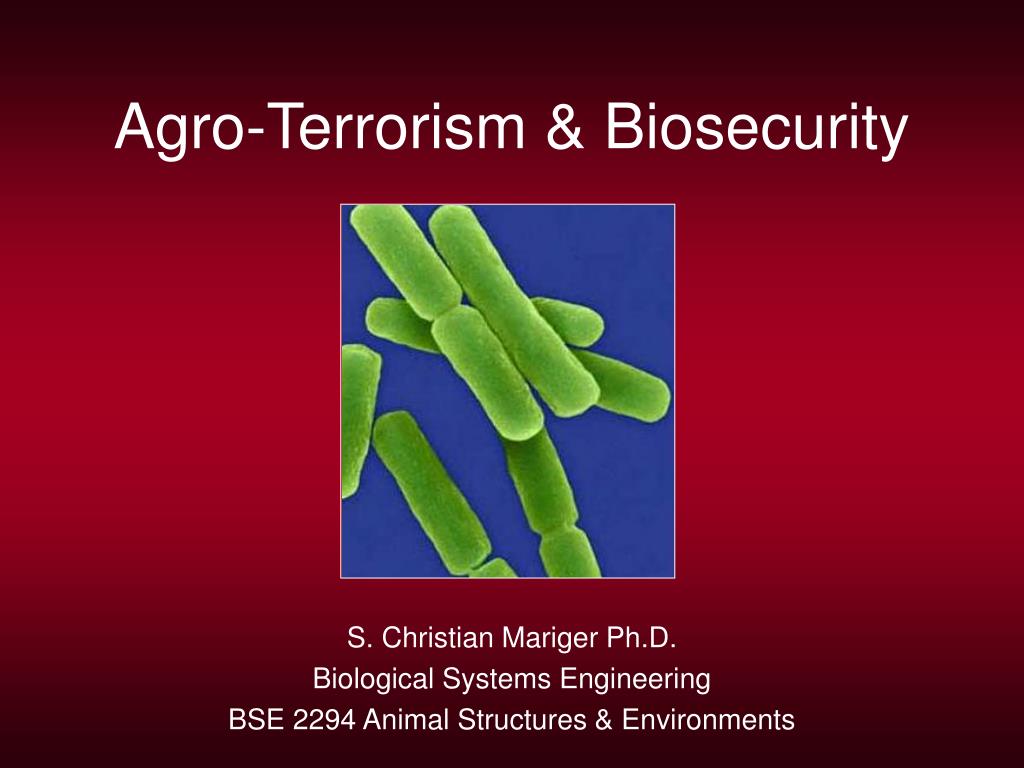 Agro-Terrorism & Biosecurity

S. Christian Mariger Ph.D.
Biological Systems Engineering
BSE 2294 Animal Structures & Environments